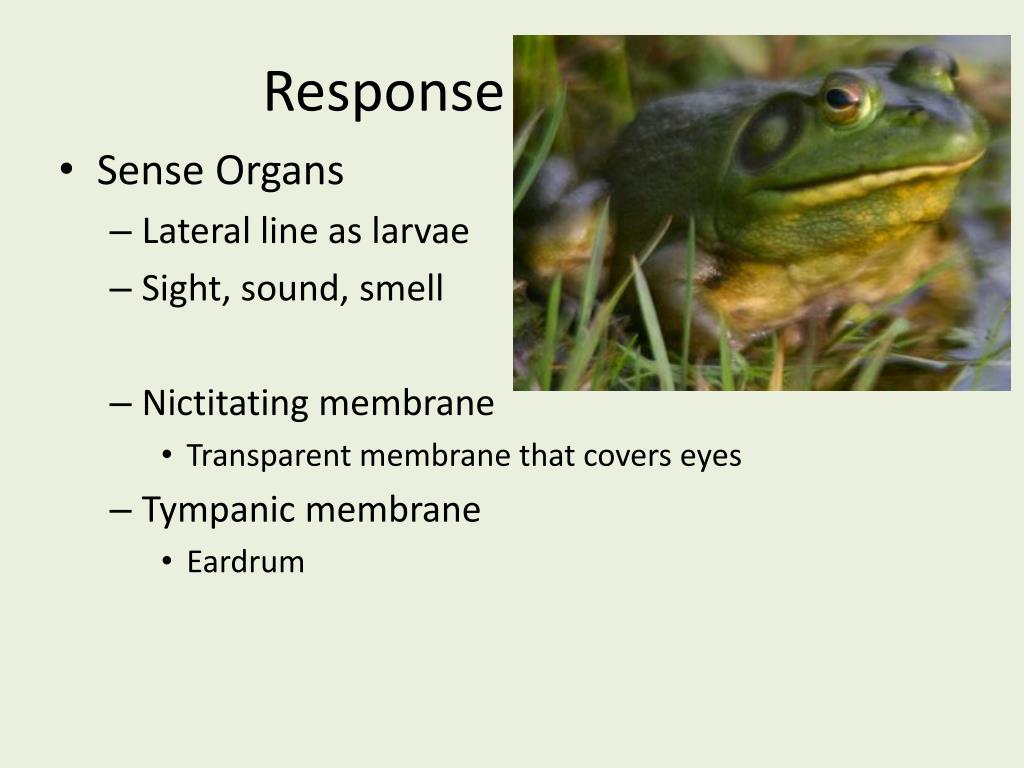 Response

• Sense Organs
– Lateral line as larvae
– Sight, sound, smell

– Nictitating membrane
• Transparent membrane that covers eyes
– Tympanic membrane
• Eardrum